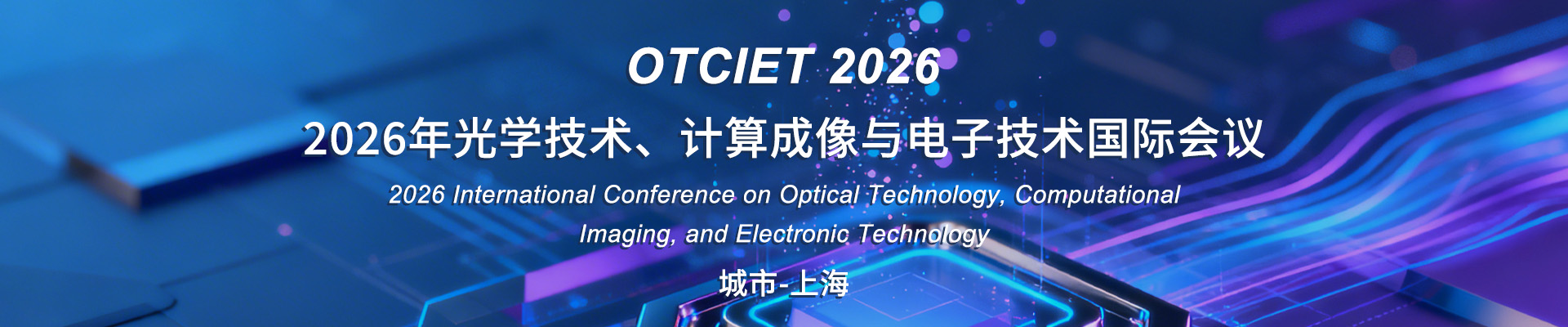 OTCIET 2026

2026年光学技术、计算成像与电子技术国际会议

2026 International Conference on Optical Technology, Computational Imaging, and Electronic Technology

城市-上海